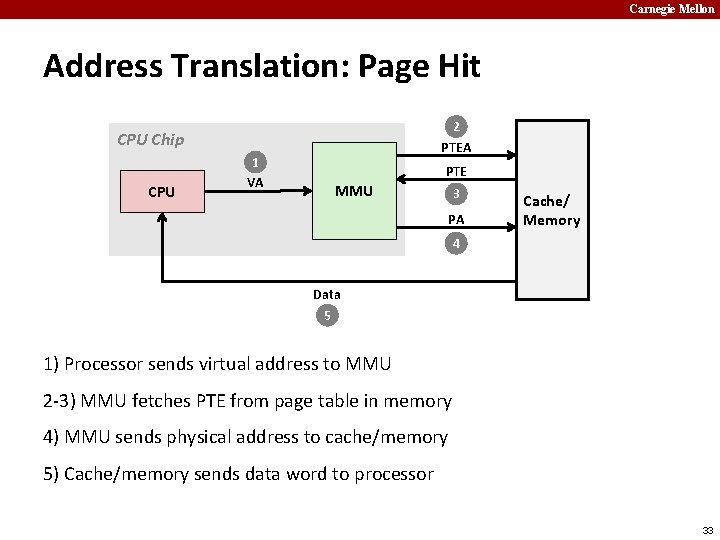 Carnegie Mellon

Address Translation: Page Hit

CPU Chip

CPU

1

VA

MMU

2

PTEA

PTE

3

PA

4

Cache/ Memory

Data

5

1) Processor sends virtual address to MMU

2-3) MMU fetches PTE from page table in memory

4) MMU sends physical address to cache/memory

5) Cache/memory sends data word to processor

33